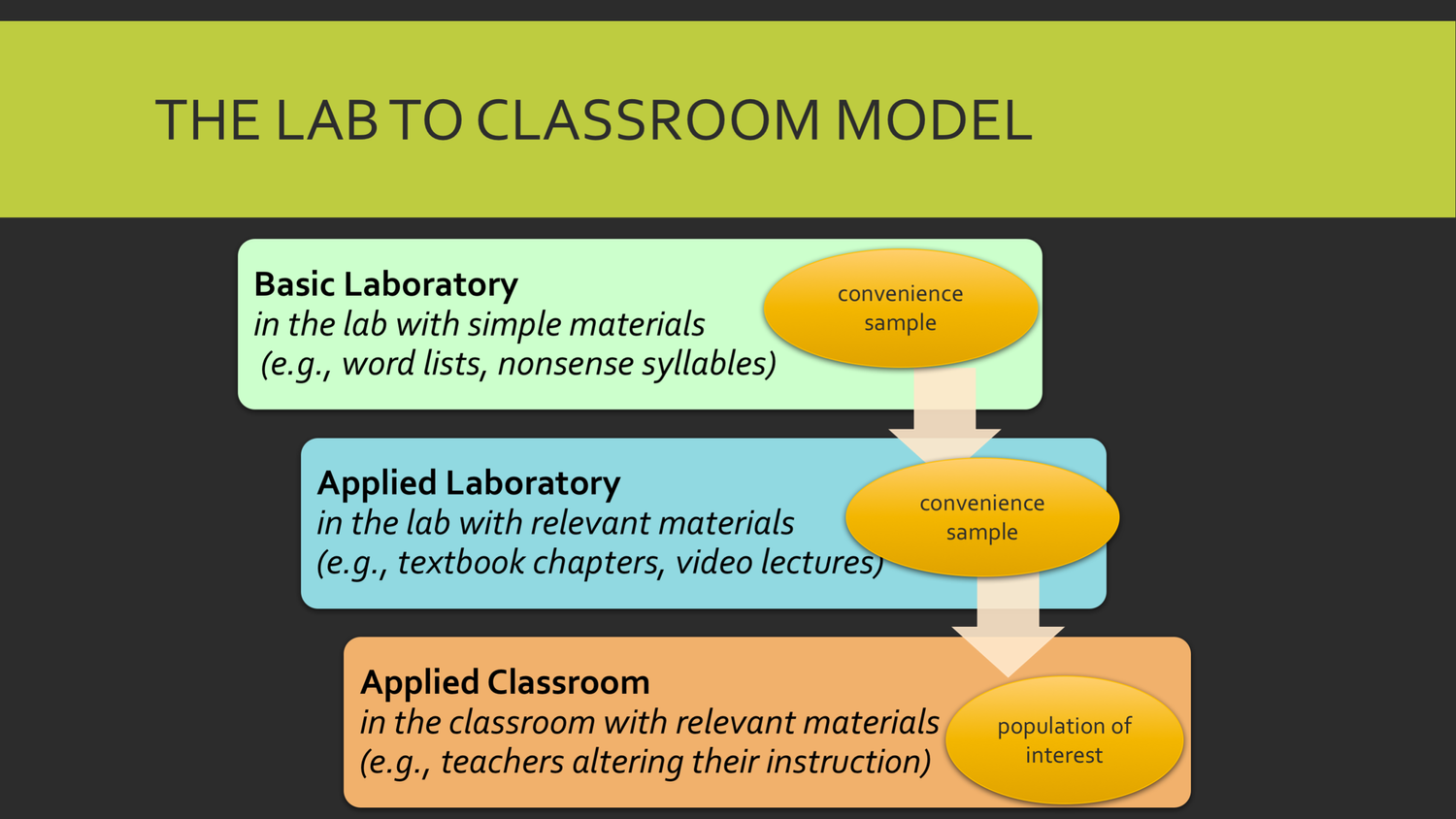 THE LAB TO CLASSROOM MODEL

Basic Laboratory
in the lab with simple materials
(e.g., word lists, nonsense syllables)

convenience sample

Applied Laboratory
in the lab with relevant materials
(e.g., textbook chapters, video lectures)

convenience sample

Applied Classroom
in the classroom with relevant materials
(e.g., teachers altering their instruction)

population of interest